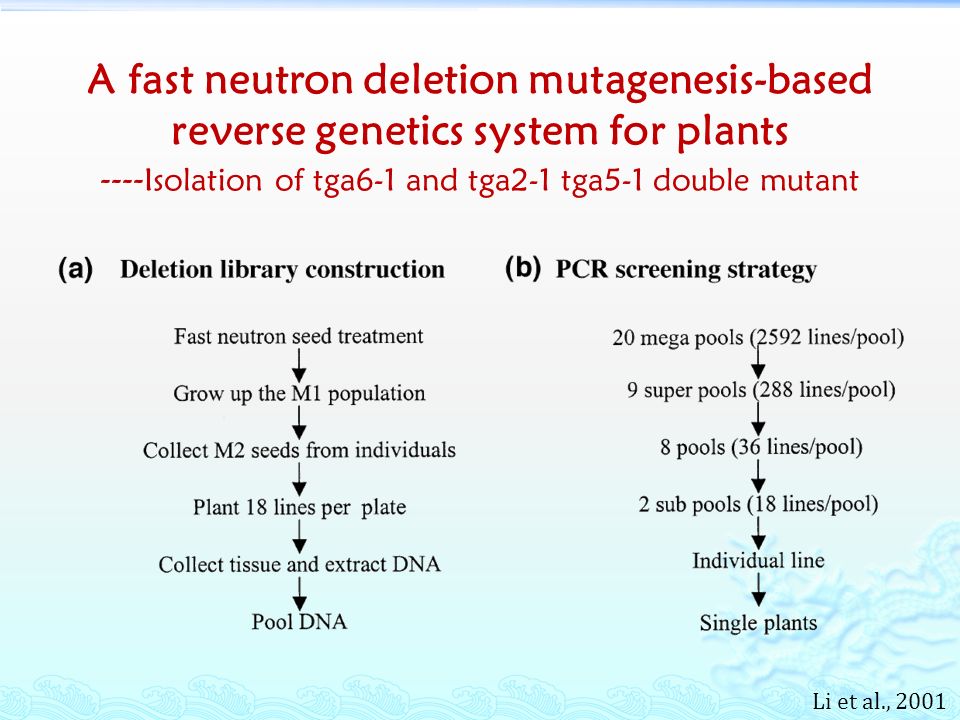 A fast neutron deletion mutagenesis-based reverse genetics system for plants
----Isolation of tga6-1 and tga2-1 tga5-1 double mutant

(a) Deletion library construction

Fast neutron seed treatment
Grow up the M1 population
Collect M2 seeds from individuals
Plant 18 lines per plate
Collect tissue and extract DNA
Pool DNA

(b) PCR screening strategy

20 mega pools (2592 lines/pool)
9 super pools (288 lines/pool)
8 pools (36 lines/pool)
2 sub pools (18 lines/pool)
Individual line
Single plants

Li et al., 2001